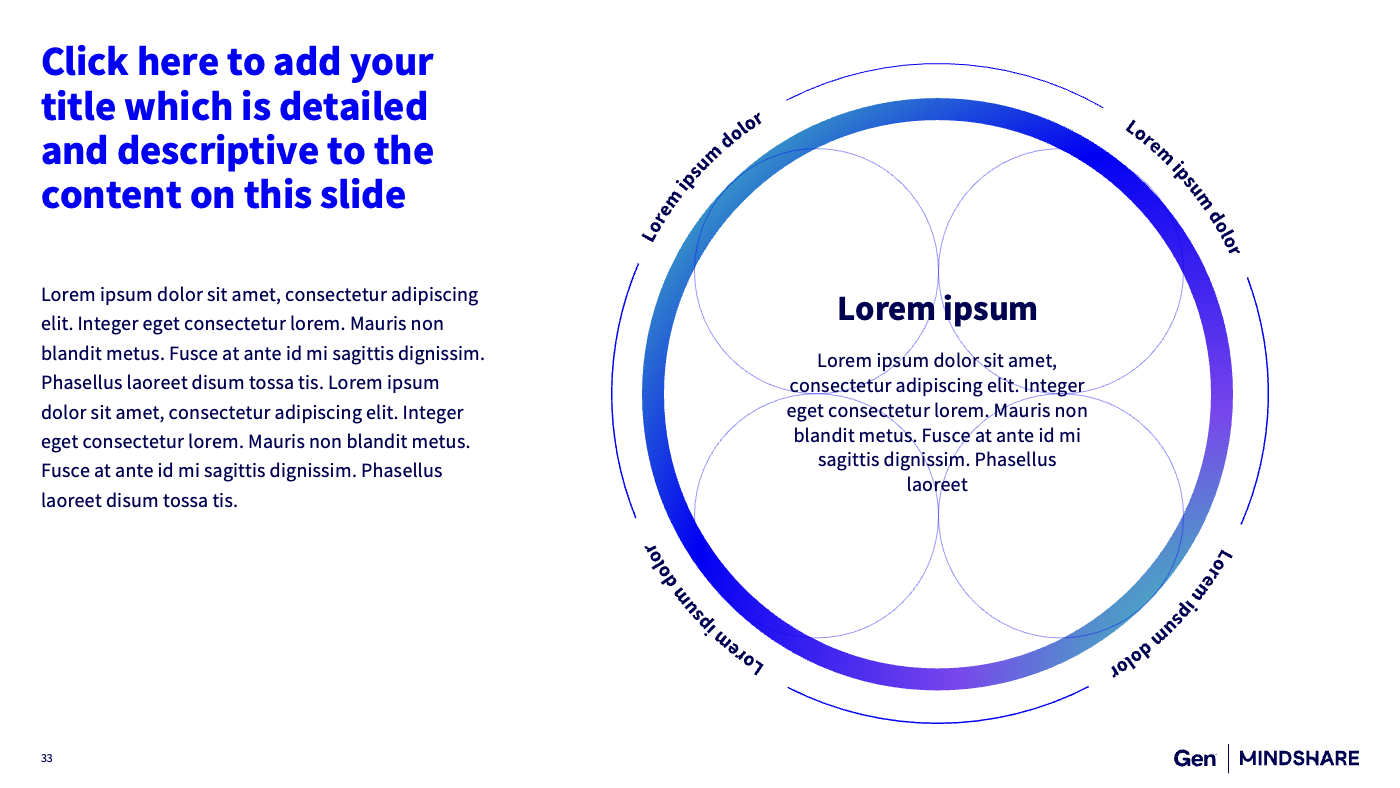 Click here to add your title which is detailed and descriptive to the content on this slide

Lorem ipsum dolor sit amet, consectetur adipiscing elit. Integer eget consectetur lorem. Mauris non blandit metus. Fusce at ante id mi sagittis dignissim. Phasellus laoreet disum tossa tis. Lorem ipsum dolor sit amet, consectetur adipiscing elit. Integer eget consectetur lorem. Mauris non blandit metus. Fusce at ante id mi sagittis dignissim. Phasellus laoreet disum tossa tis.

Lorem ipsum dolor

Lorem ipsum dolor

Lorem ipsum

Lorem ipsum dolor sit amet, consectetur adipiscing elit. Integer eget consectetur lorem. Mauris non blandit metus. Fusce at ante id mi sagittis dignissim. Phasellus laoreet

Lorem ipsum dolor

Lorem ipsum dolor

33

Gen | MINDSHARE